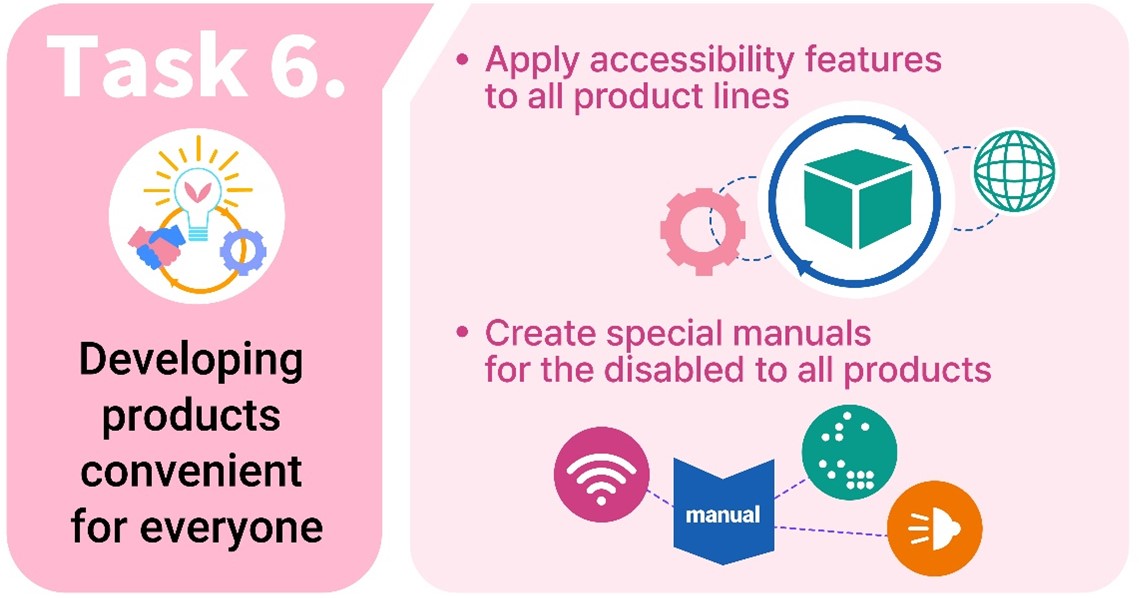 Task 6.

Developing products convenient for everyone

• Apply accessibility features to all product lines

• Create special manuals for the disabled to all products

manual